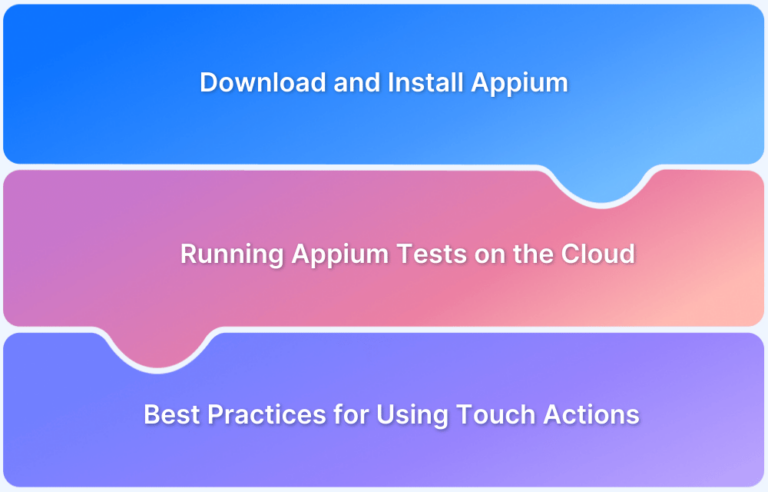 Download and Install Appium

Running Appium Tests on the Cloud

Best Practices for Using Touch Actions